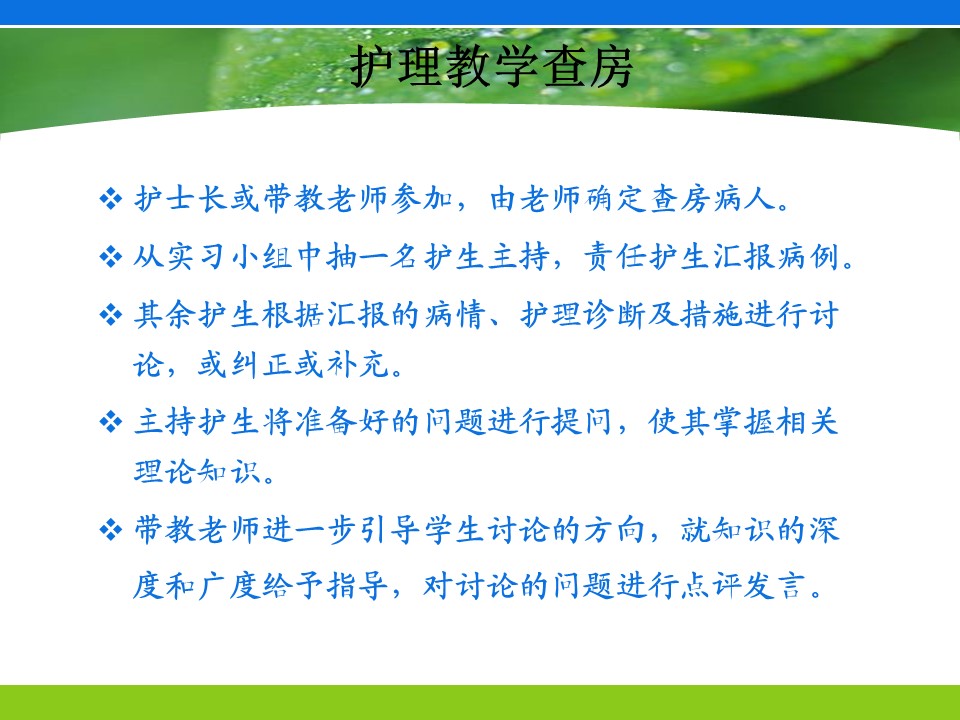 护理教学查房

❖ 护士长或带教老师参加，由老师确定查房病人。

❖ 从实习小组中抽一名护生主持，责任护生汇报病例。

❖ 其余护生根据汇报的病情、护理诊断及措施进行讨论，或纠正或补充。

❖ 主持护生将准备好的问题进行提问，使其掌握相关理论知识。

❖ 带教老师进一步引导学生讨论的方向，就知识的深度和广度给予指导，对讨论的问题进行点评发言。